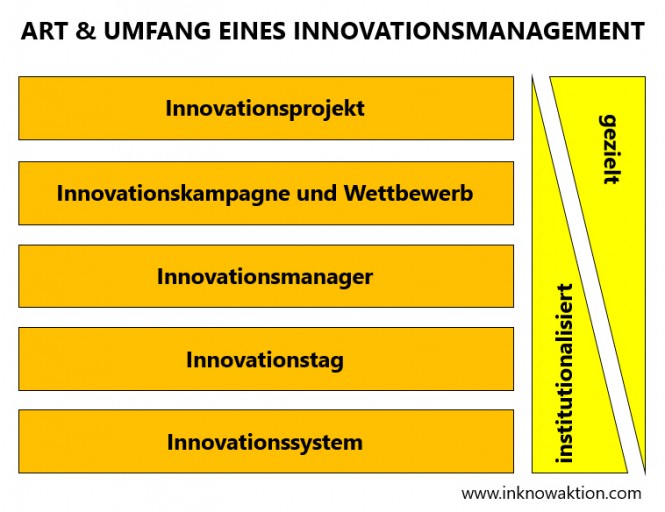 ART & UMFANG EINES INNOVATIONSMANAGEMENT

Innovationsprojekt

Innovationskampagne und Wettbewerb

Innovationsmanager

Innovationstag

Innovationssystem

gezielt

institutionalisiert

www.inknowaktion.com